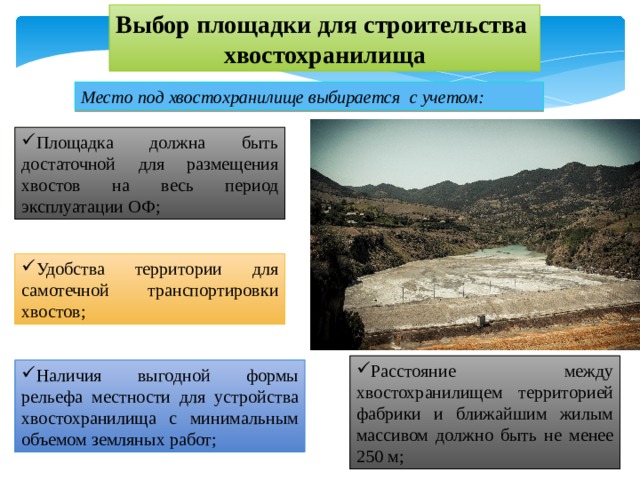 Выбор площадки для строительства хвостохранилища

Место под хвостохранилище выбирается с учетом:

✓Площадка должна быть достаточной для размещения хвостов на весь период эксплуатации ОФ;

✓Удобства территории для самотечной транспортировки хвостов;

✓Наличия выгодной формы рельефа местности для устройства хвостохранилища с минимальным объемом земляных работ;

✓Расстояние между хвостохранилищем территорией фабрики и ближайшим жилым массивом должно быть не менее 250 м;